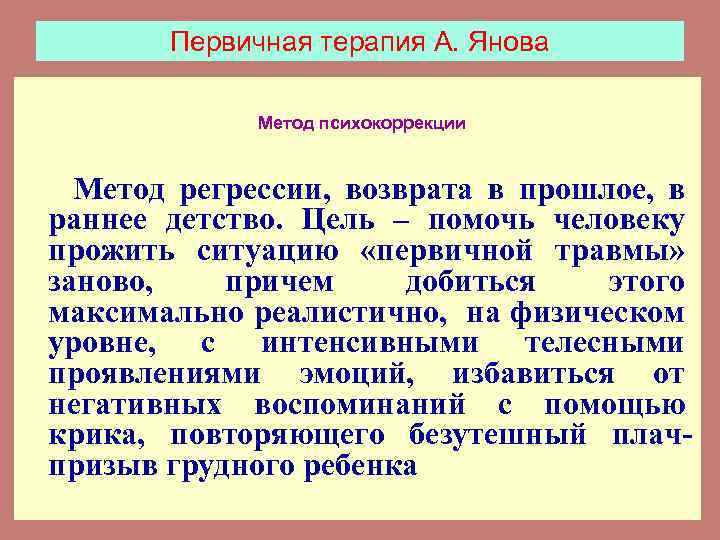 Первичная терапия А. Янова

Метод психокоррекции

Метод регрессии, возврата в прошлое, в раннее детство. Цель – помочь человеку прожить ситуацию «первичной травмы» заново, причем добиться этого максимально реалистично, на физическом уровне, с интенсивными телесными проявлениями эмоций, избавиться от негативных воспоминаний с помощью крика, повторяющего безутешный плач-призыв грудного ребенка